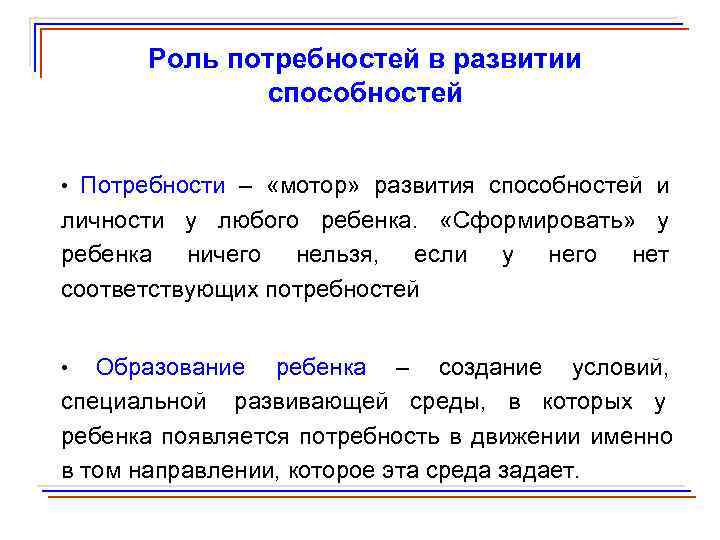 Роль потребностей в развитии способностей

• Потребности – «мотор» развития способностей и личности у любого ребенка. «Сформировать» у ребенка ничего нельзя, если у него нет соответствующих потребностей

• Образование ребенка – создание условий, специальной развивающей среды, в которых у ребенка появляется потребность в движении именно в том направлении, которое эта среда задает.